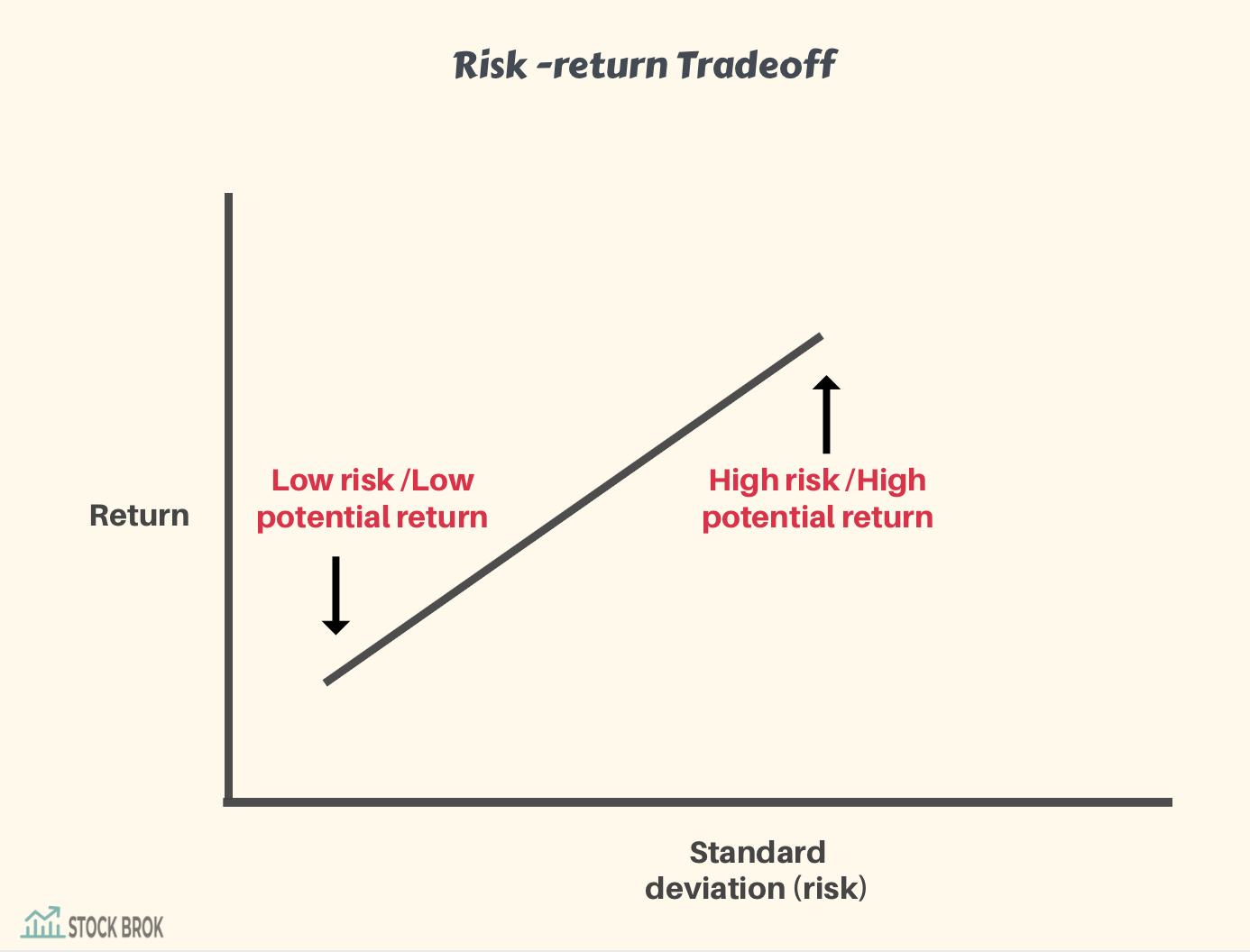 Risk -return Tradeoff

Return

Low risk /Low potential return

High risk /High potential return

Standard deviation (risk)

STOCK BROK